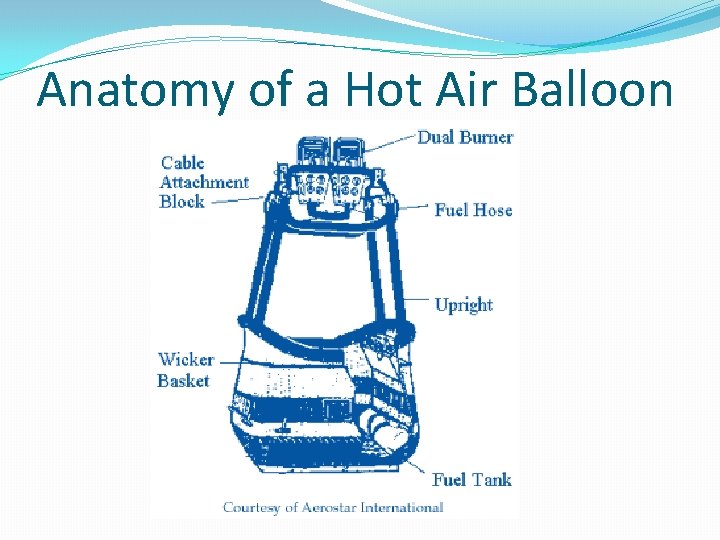 Anatomy of a Hot Air Balloon

Dual Burner

Cable Attachment Block

Fuel Hose

Upright

Wicker Basket

Fuel Tank

Courtesy of Aerostar International